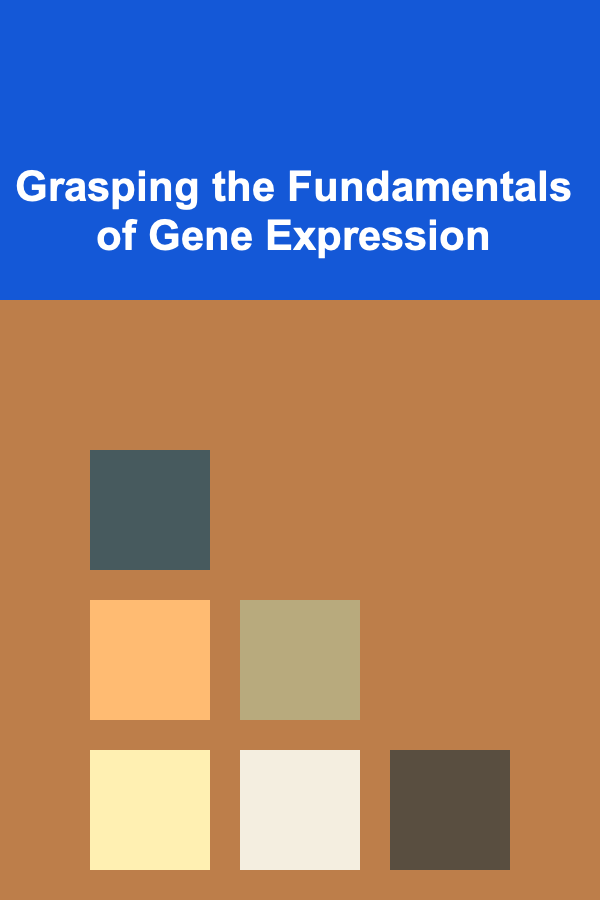 Grasping the Fundamentals of Gene Expression